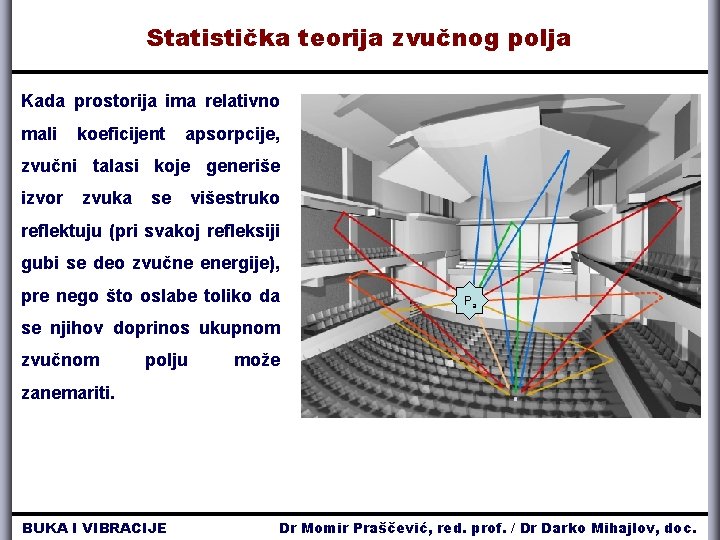 Statistička teorija zvučnog polja

Kada prostorija ima relativno mali koeficijent apsorpcije, zvučni talasi koje generiše izvor zvuka se višestruko reflektuju (pri svakoj refleksiji gubi se deo zvučne energije), pre nego što oslabe toliko da se njihov doprinos ukupnom zvučnom polju može zanemariti.

$P_a$

BUKA I VIBRACIJE

Dr Momir Praščević, red. prof. / Dr Darko Mihajlov, doc.